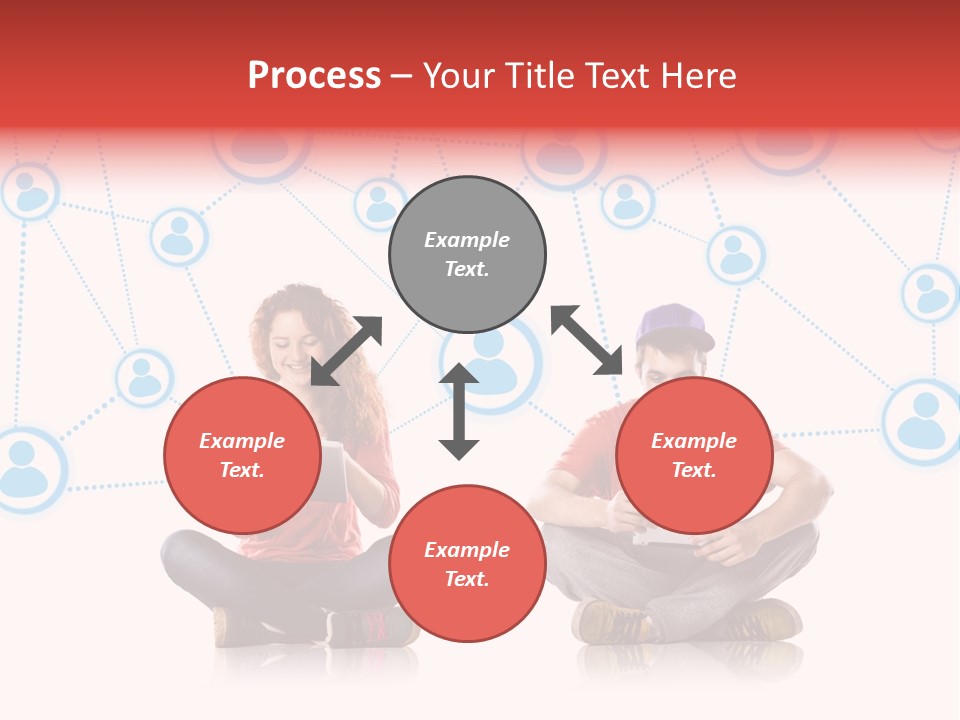 Process – Your Title Text Here

Example Text.

Example Text.

Example Text.

Example Text.